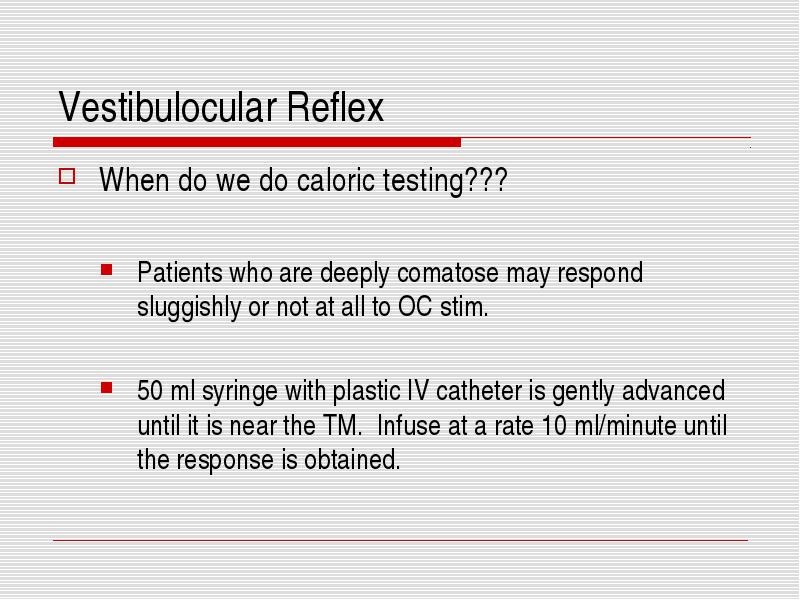 Vestibulocular Reflex

When do we do caloric testing???

Patients who are deeply comatose may respond sluggishly or not at all to OC stim.

50 ml syringe with plastic IV catheter is gently advanced until it is near the TM. Infuse at a rate 10 ml/minute until the response is obtained.